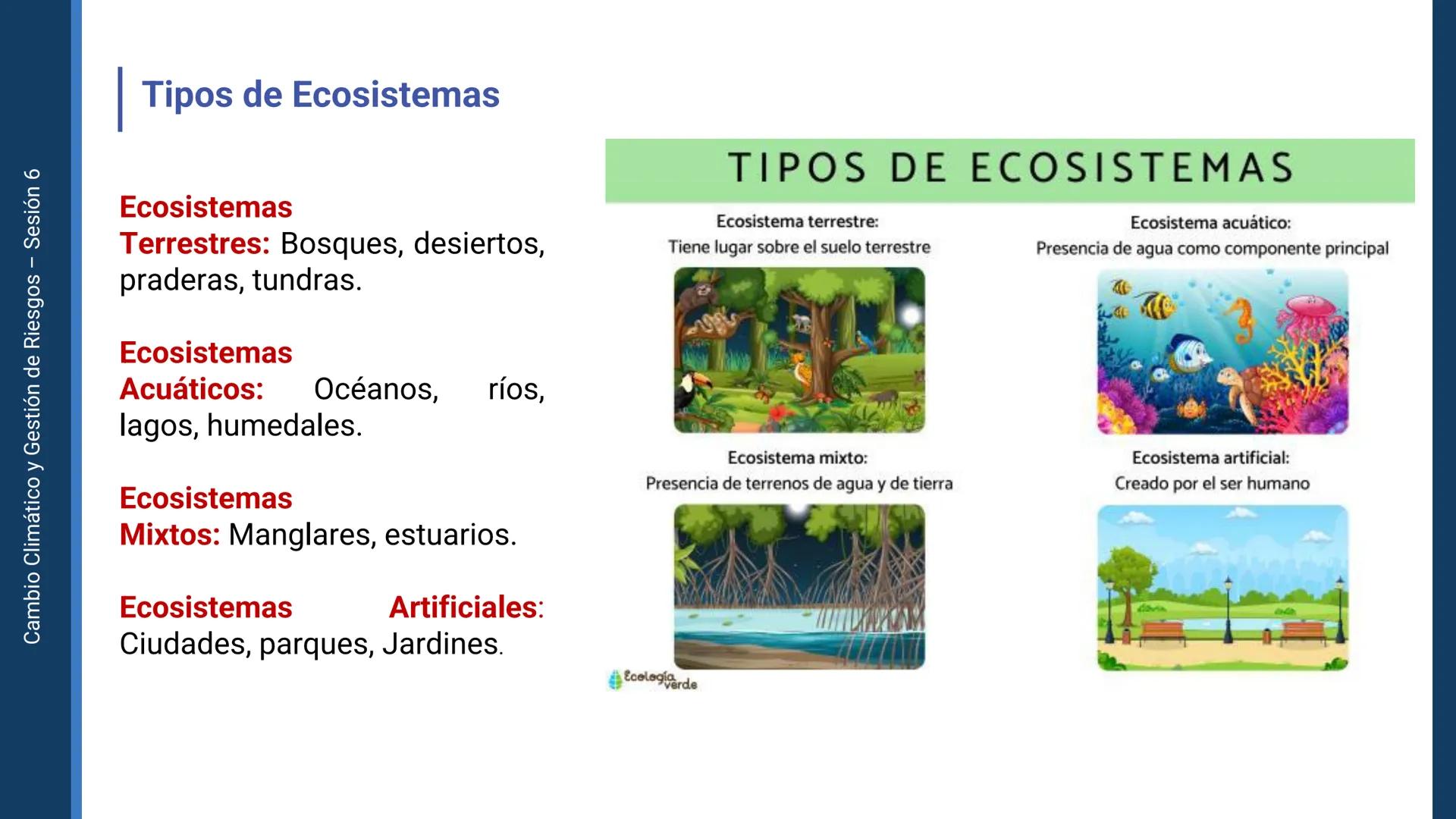 Cambio Climático y Gestión de Riesgos – Sesión 6

Tipos de Ecosistemas

Ecosistemas Terrestres: Bosques, desiertos, praderas, tundras.

Ecosistemas Acuáticos: Océanos, ríos, lagos, humedales.

Ecosistemas Mixtos: Manglares, estuarios.

Ecosistemas Artificiales: Ciudades, parques, Jardines.

TIPOS DE ECOSISTEMAS

Ecosistema terrestre:
Tiene lugar sobre el suelo terrestre

Ecosistema acuático:
Presencia de agua como componente principal

Ecosistema mixto:
Presencia de terrenos de agua y de tierra

Ecosistema artificial:
Creado por el ser humano

Ecología verde